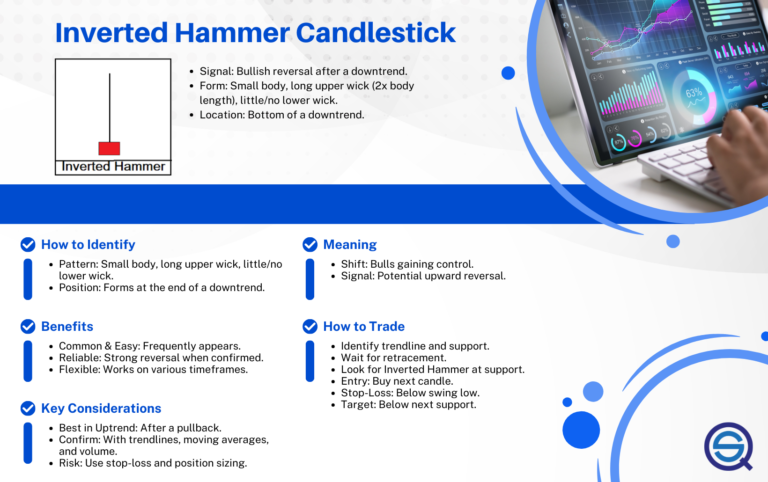 Inverted Hammer Candlestick

Inverted Hammer

- Signal: Bullish reversal after a downtrend.
- Form: Small body, long upper wick (2x body length), little/no lower wick.
- Location: Bottom of a downtrend.

63%

How to Identify
- Pattern: Small body, long upper wick, little/no lower wick.
- Position: Forms at the end of a downtrend.

Benefits
- Common & Easy: Frequently appears.
- Reliable: Strong reversal when confirmed.
- Flexible: Works on various timeframes.

Key Considerations
- Best in Uptrend: After a pullback.
- Confirm: With trendlines, moving averages, and volume.
- Risk: Use stop-loss and position sizing.

Meaning
- Shift: Bulls gaining control.
- Signal: Potential upward reversal.

How to Trade
- Identify trendline and support.
- Wait for retracement.
- Look for Inverted Hammer at support.
- Entry: Buy next candle.
- Stop-Loss: Below swing low.
- Target: Below next support.